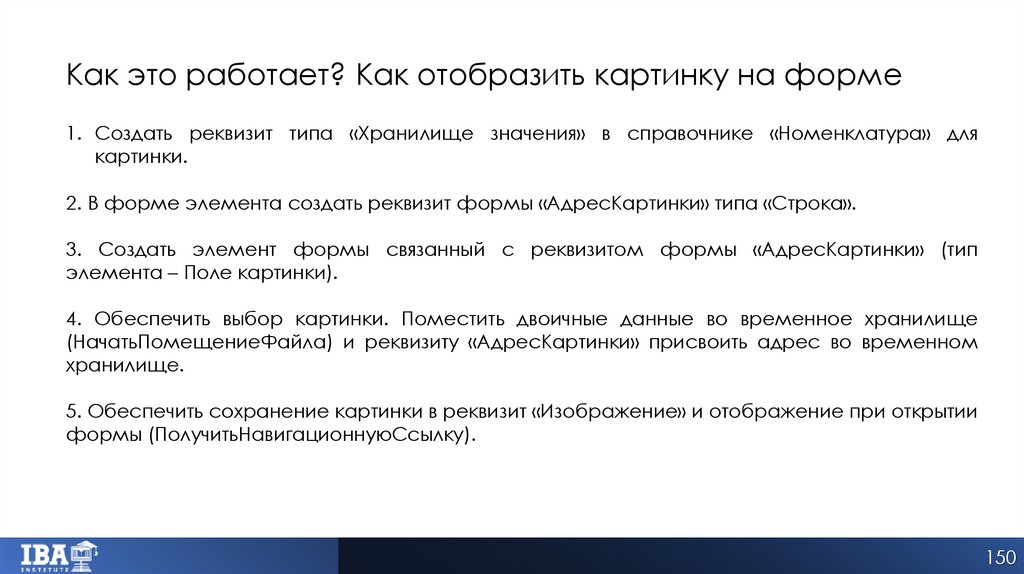 Как это работает? Как отобразить картинку на форме

1. Создать реквизит типа «Хранилище значения» в справочнике «Номенклатура» для картинки.

2. В форме элемента создать реквизит формы «АдресКартинки» типа «Строка».

3. Создать элемент формы связанный с реквизитом формы «АдресКартинки» (тип элемента – Поле картинки).

4. Обеспечить выбор картинки. Поместить двоичные данные во временное хранилище (НачатьПомещениеФайла) и реквизиту «АдресКартинки» присвоить адрес во временном хранилище.

5. Обеспечить сохранение картинки в реквизит «Изображение» и отображение при открытии формы (ПолучитьНавигационнуюСсылку).

IBA INSTITUTE

150